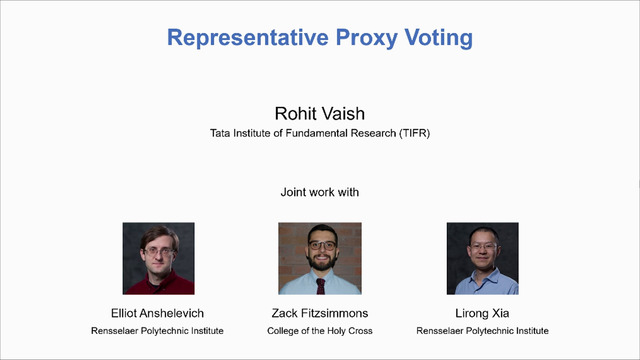 Representative Proxy Voting

Rohit Vaish
Tata Institute of Fundamental Research (TIFR)

Joint work with

Elliot Anshelevich
Rensselaer Polytechnic Institute

Zack Fitzsimmons
College of the Holy Cross

Lirong Xia
Rensselaer Polytechnic Institute